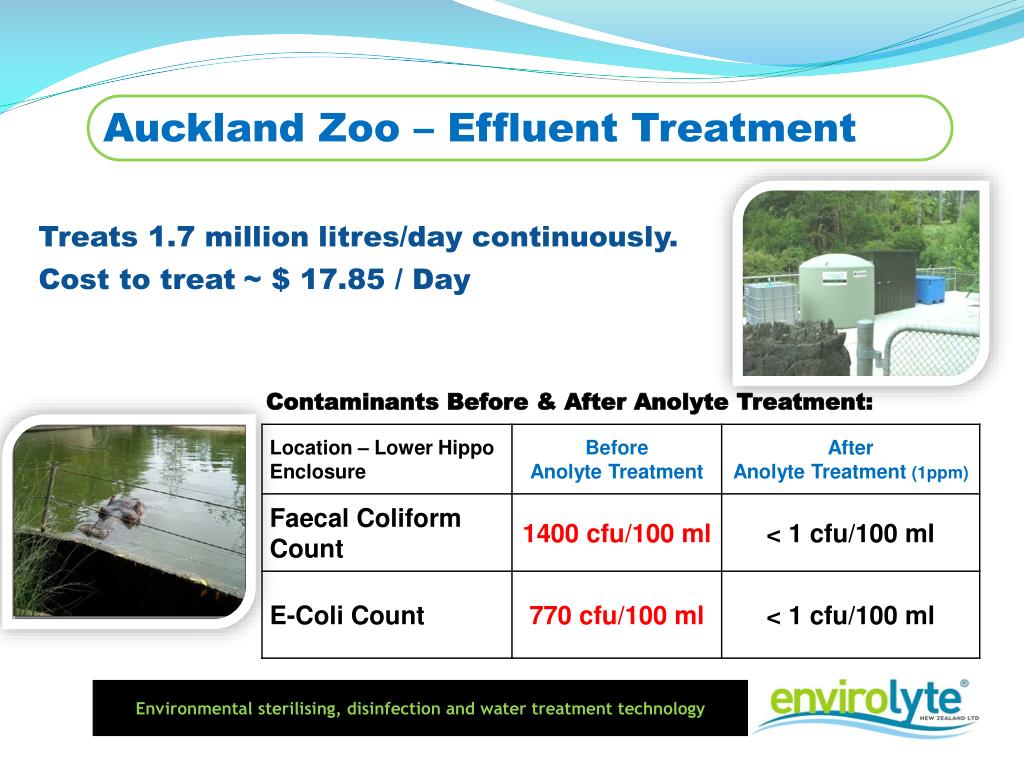 Auckland Zoo – Effluent Treatment

Treats 1.7 million litres/day continuously.
Cost to treat ~ $ 17.85 / Day

Contaminants Before & After Anolyte Treatment:

| Location – Lower Hippo Enclosure | Before Anolyte Treatment | After Anolyte Treatment (1ppm) |
|---|---|---|
| Faecal Coliform Count | 1400 cfu/100 ml | < 1 cfu/100 ml |
| E-Coli Count | 770 cfu/100 ml | < 1 cfu/100 ml |

Environmental sterilising, disinfection and water treatment technology

envirolyte®
NEW ZEALAND LTD